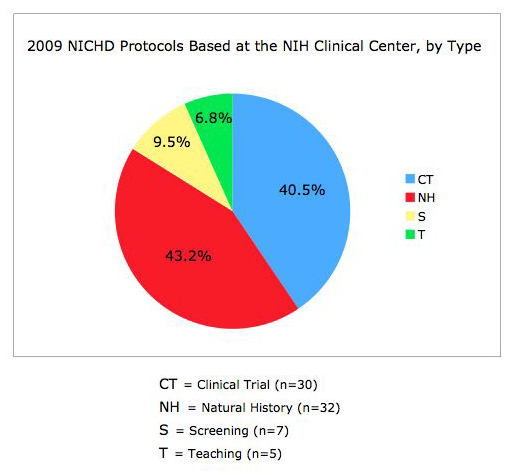 2009 NICHD Protocols Based at the NIH Clinical Center, by Type

6.8%

9.5%

40.5%

43.2%

CT
NH
S
T

CT = Clinical Trial (n=30)
NH = Natural History (n=32)
S = Screening (n=7)
T = Teaching (n=5)